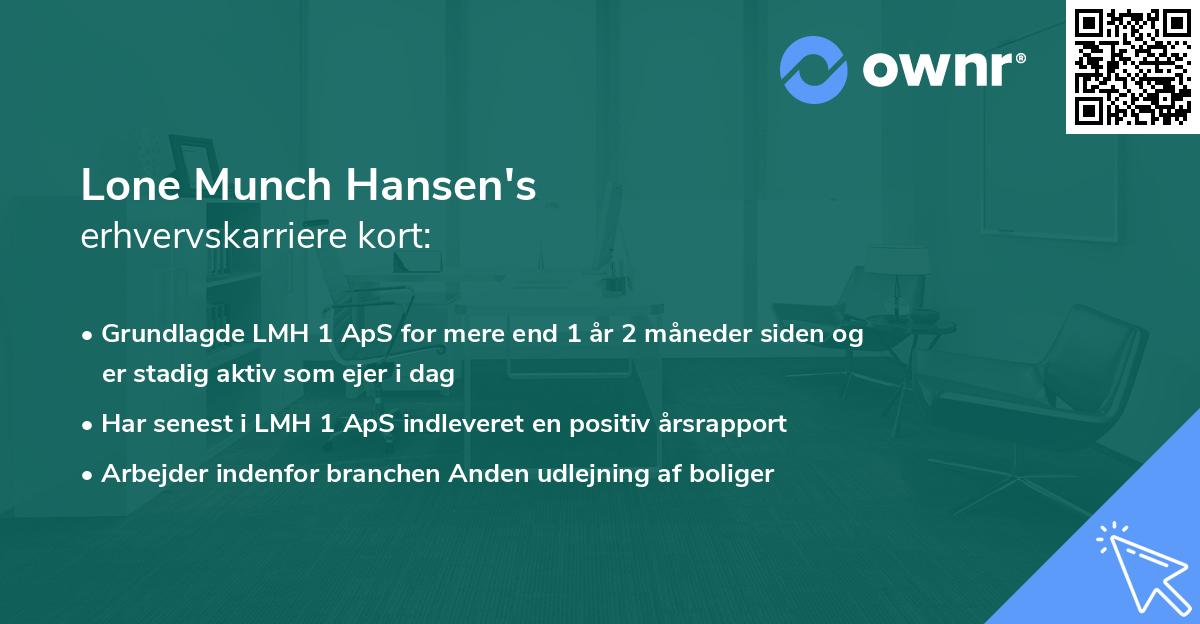 ownr®

Lone Munch Hansen's
erhvervskarriere kort:

• Grundlagde LMH 1 ApS for mere end 1 år 2 måneder siden og er stadig aktiv som ejer i dag
• Har senest i LMH 1 ApS indleveret en positiv årsrapport
• Arbejder indenfor branchen Anden udlejning af boliger